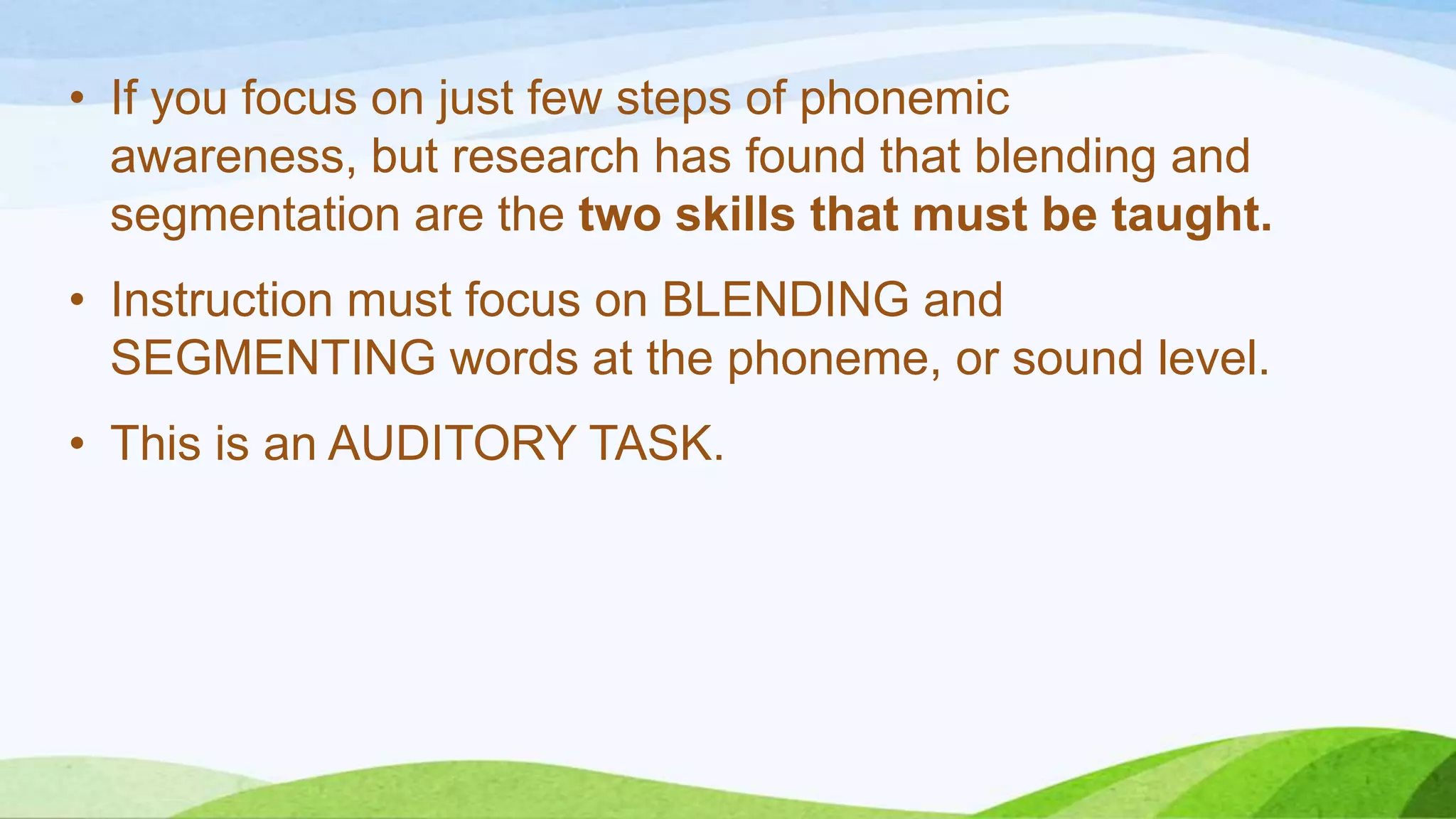 • If you focus on just few steps of phonemic awareness, but research has found that blending and segmentation are the **two skills that must be taught.**

• Instruction must focus on BLENDING and SEGMENTING words at the phoneme, or sound level.

• This is an AUDITORY TASK.